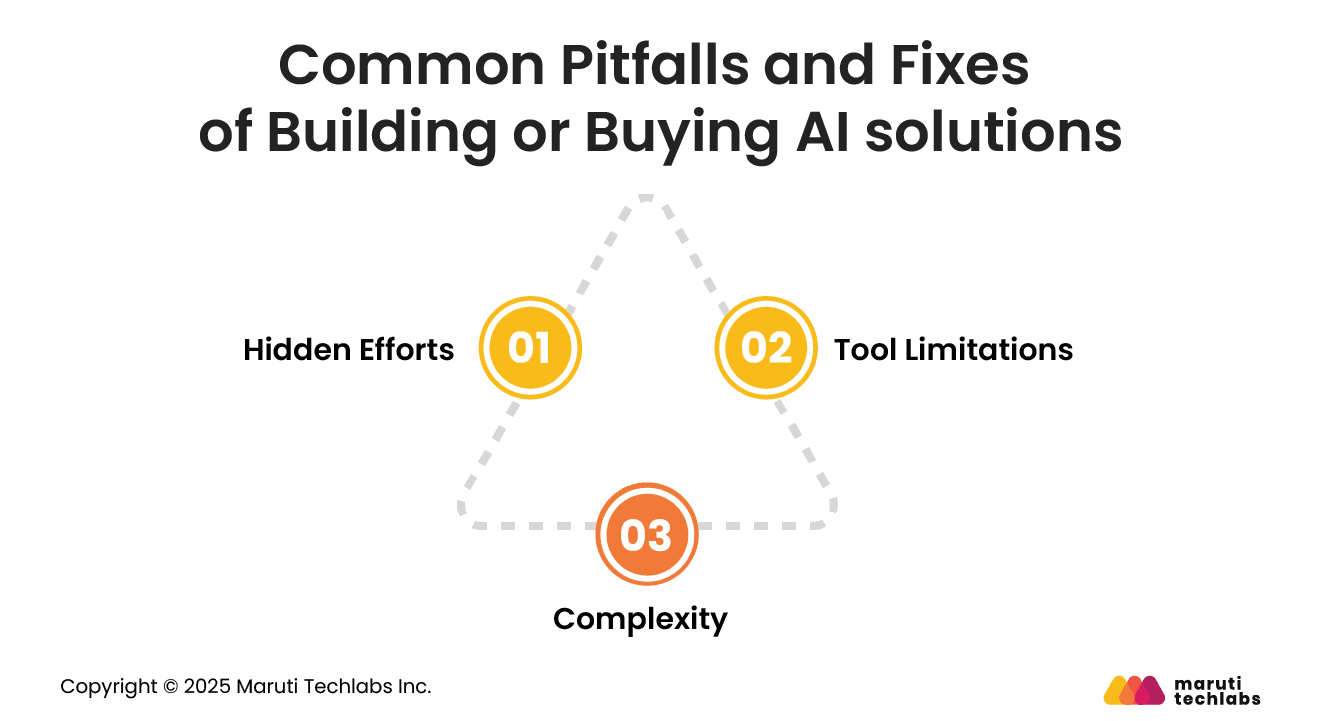 Common Pitfalls and Fixes of Building or Buying AI solutions

Hidden Efforts 01

02 Tool Limitations

03

Complexity

Copyright © 2025 Maruti Techlabs Inc.

maruti techlabs